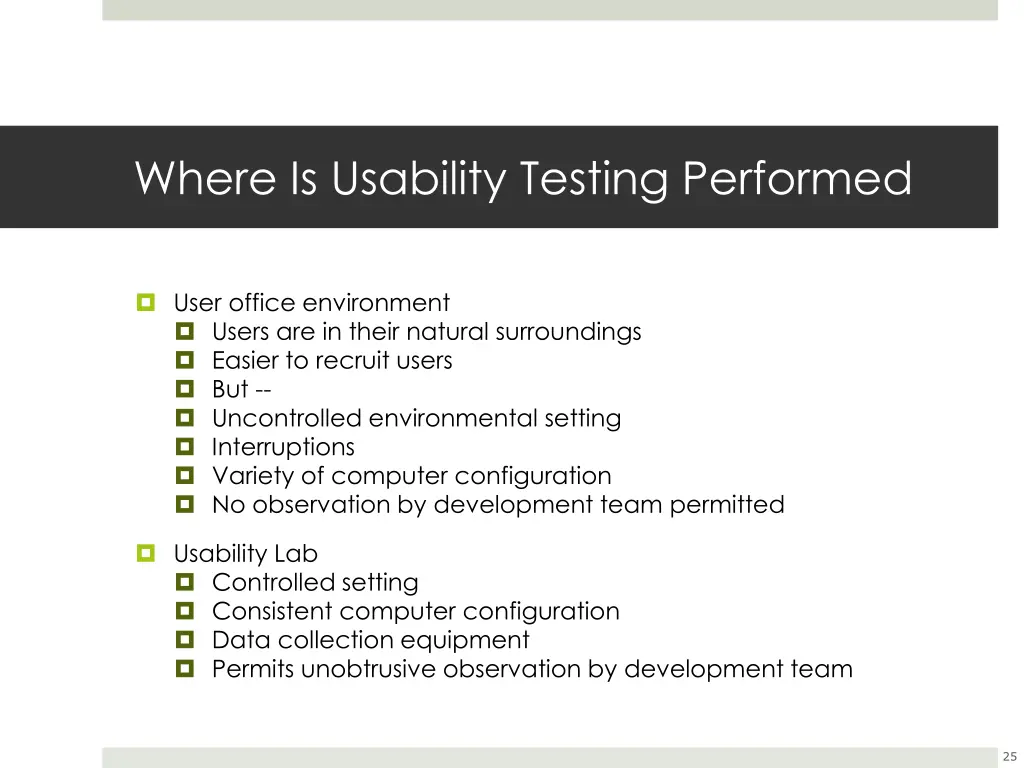 Where Is Usability Testing Performed

User office environment
Users are in their natural surroundings
Easier to recruit users
But --
Uncontrolled environmental setting
Interruptions
Variety of computer configuration
No observation by development team permitted

Usability Lab
Controlled setting
Consistent computer configuration
Data collection equipment
Permits unobtrusive observation by development team

25